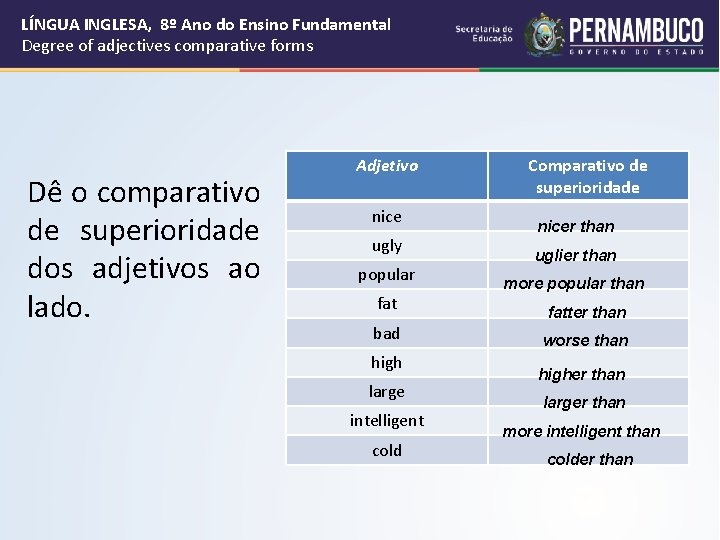 LÍNGUA INGLESA, 8º Ano do Ensino Fundamental
Degree of adjectives comparative forms

Secretaria de Educação PERNAMBUCO GOVERNO DO ESTADO

Dê o comparativo de superioridade dos adjetivos ao lado.

| Adjetivo | Comparativo de superioridade |
|---|---|
| nice | nicer than |
| ugly | uglier than |
| popular | more popular than |
| fat | fatter than |
| bad | worse than |
| high | higher than |
| large | larger than |
| intelligent | more intelligent than |
| cold | colder than |